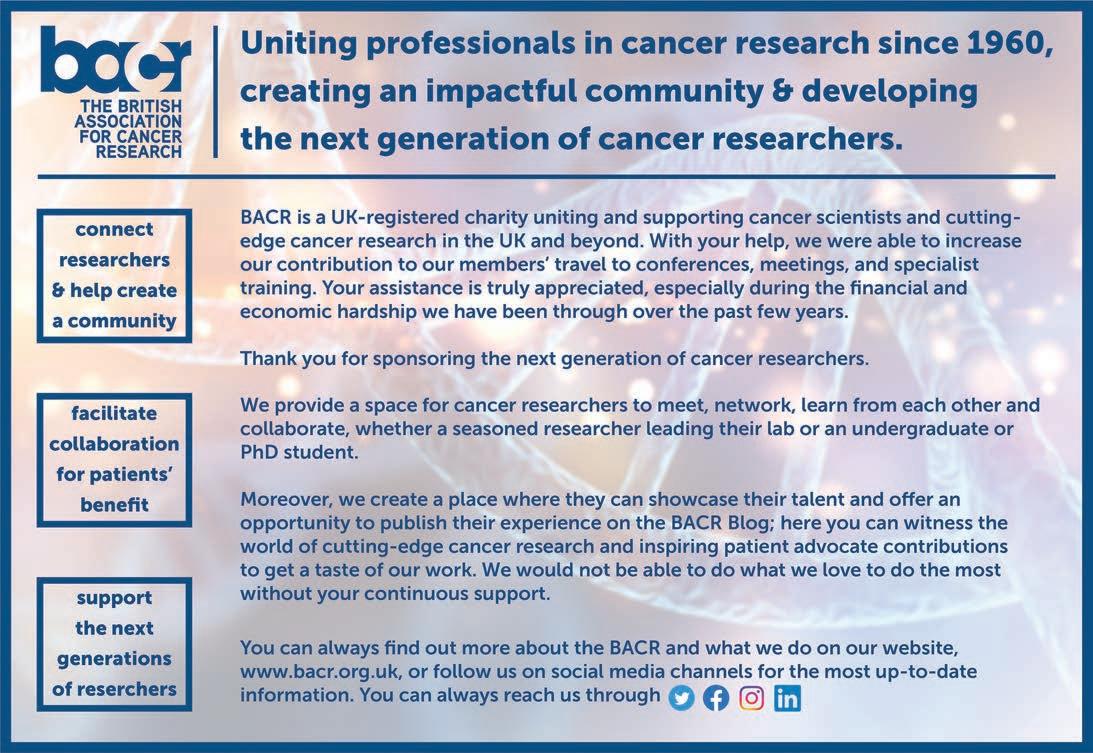 bacr
THE BRITISH ASSOCIATION FOR CANCER RESEARCH

Uniting professionals in cancer research since 1960, creating an impactful community & developing the next generation of cancer researchers.

connect researchers & help create a community

facilitate collaboration for patients' benefit

support the next generations of reserchers

BACR is a UK-registered charity uniting and supporting cancer scientists and cutting-edge cancer research in the UK and beyond. With your help, we were able to increase our contribution to our members' travel to conferences, meetings, and specialist training. Your assistance is truly appreciated, especially during the financial and economic hardship we have been through over the past few years.

Thank you for sponsoring the next generation of cancer researchers.

We provide a space for cancer researchers to meet, network, learn from each other and collaborate, whether a seasoned researcher leading their lab or an undergraduate or PhD student.

Moreover, we create a place where they can showcase their talent and offer an opportunity to publish their experience on the BACR Blog; here you can witness the world of cutting-edge cancer research and inspiring patient advocate contributions to get a taste of our work. We would not be able to do what we love to do the most without your continuous support.

You can always find out more about the BACR and what we do on our website, www.bacr.org.uk, or follow us on social media channels for the most up-to-date information. You can always reach us through